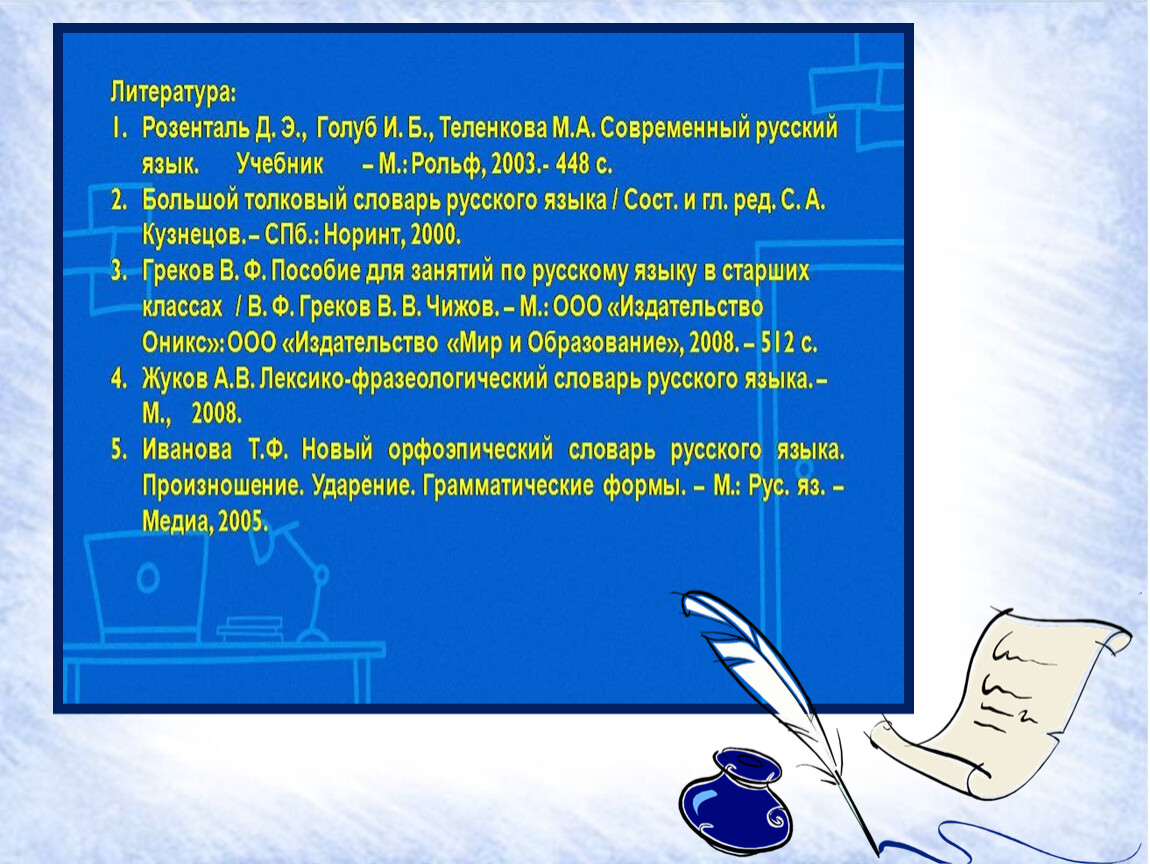 Литература:

1. Розенталь Д. Э., Голуб И. Б., Теленкова М.А. Современный русский язык. Учебник – М.: Рольф, 2003.- 448 с.
2. Большой толковый словарь русского языка / Сост. и гл. ред. С. А. Кузнецов. – СПб.: Норинт, 2000.
3. Греков В. Ф. Пособие для занятий по русскому языку в старших классах / В. Ф. Греков В. В. Чижов. – М.: ООО «Издательство Оникс»: ООО «Издательство «Мир и Образование», 2008. – 512 с.
4. Жуков А.В. Лексико-фразеологический словарь русского языка. – М., 2008.
5. Иванова Т.Ф. Новый орфоэпический словарь русского языка. Произношение. Ударение. Грамматические формы. – М.: Рус. яз. – Медиа, 2005.